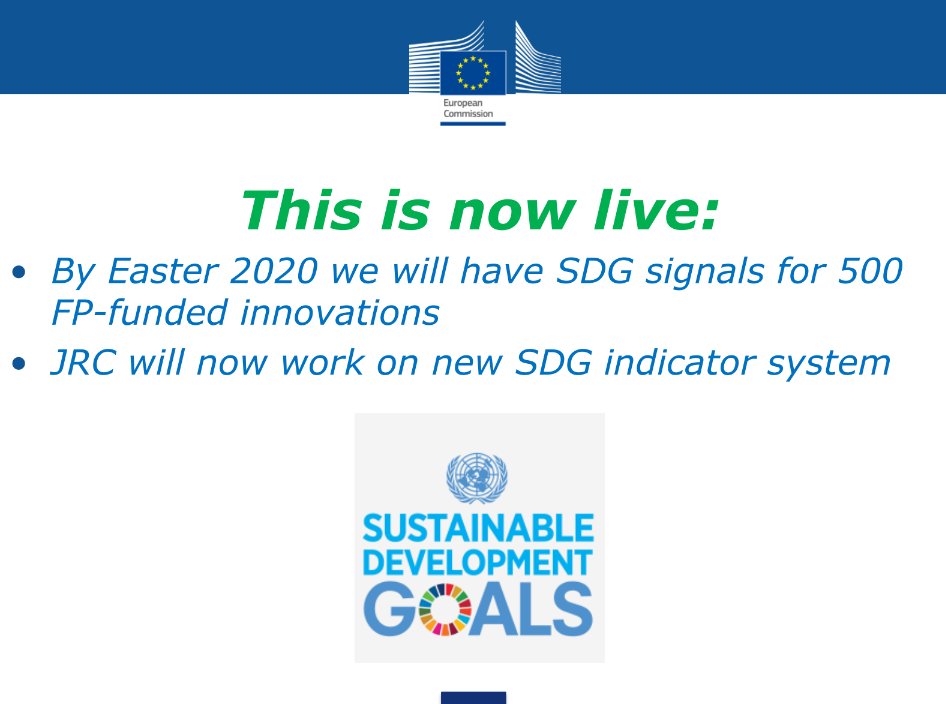 European Commission

This is now live:

• By Easter 2020 we will have SDG signals for 500 FP-funded innovations
• JRC will now work on new SDG indicator system

SUSTAINABLE DEVELOPMENT GOALS